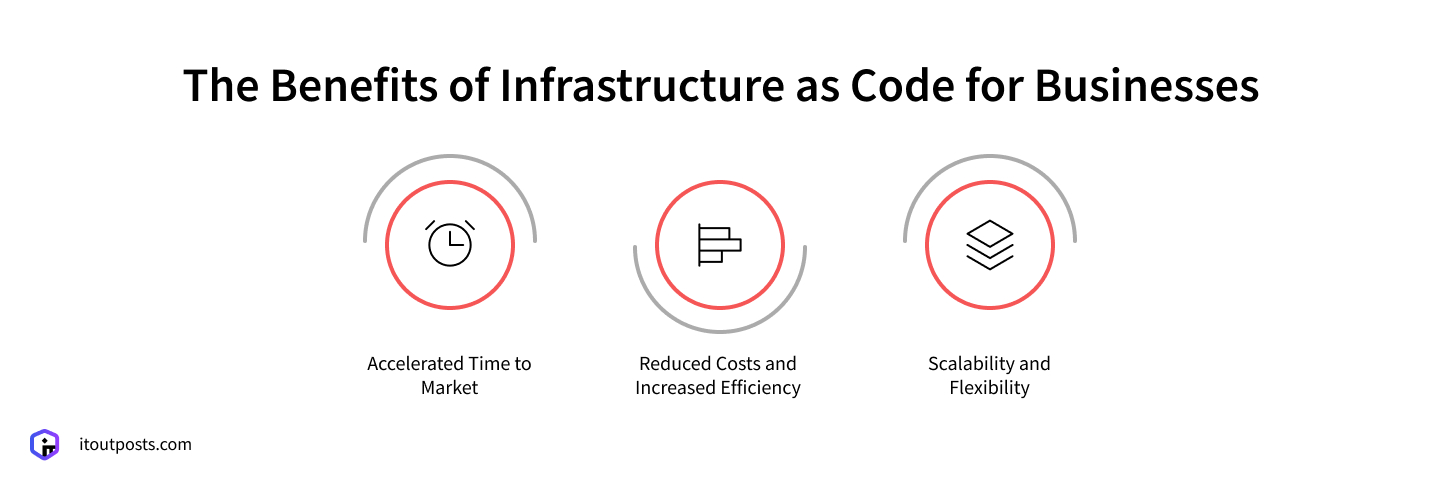 The Benefits of Infrastructure as Code for Businesses

Accelerated Time to Market

Reduced Costs and Increased Efficiency

Scalability and Flexibility

itoutposts.com